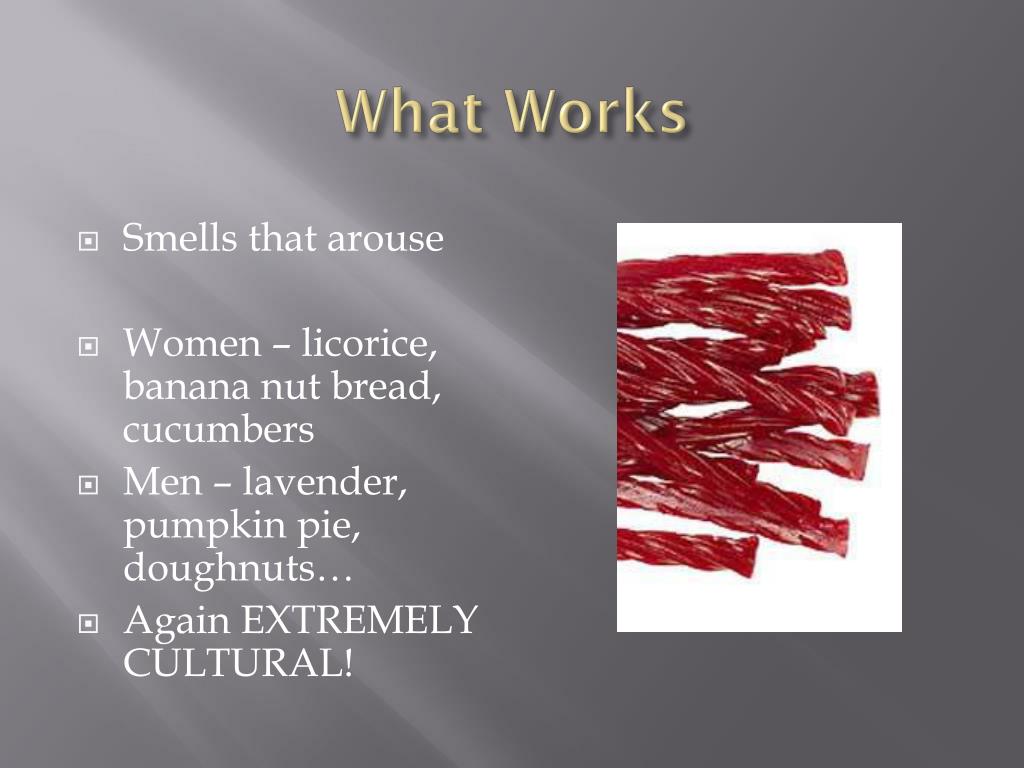 What Works

Smells that arouse

Women – licorice, banana nut bread, cucumbers

Men – lavender, pumpkin pie, doughnuts…

Again EXTREMELY CULTURAL!